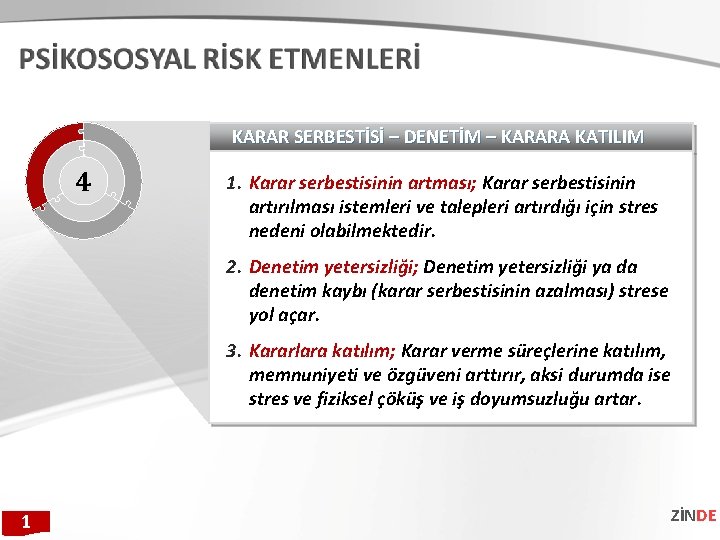 PSİKOSOSYAL RİSK ETMENLERİ

4

KARAR SERBESTİSİ – DENETİM – KARARA KATILIM

1. Karar serbestisinin artması; Karar serbestisinin artırılması istemleri ve talepleri artırdığı için stres nedeni olabilmektedir.

2. Denetim yetersizliği; Denetim yetersizliği ya da denetim kaybı (karar serbestisinin azalması) strese yol açar.

3. Kararlara katılım; Karar verme süreçlerine katılım, memnuniyeti ve özgüveni arttırır, aksi durumda ise stres ve fiziksel çöküş ve iş doyumsuzluğu artar.

1

ZİNDE